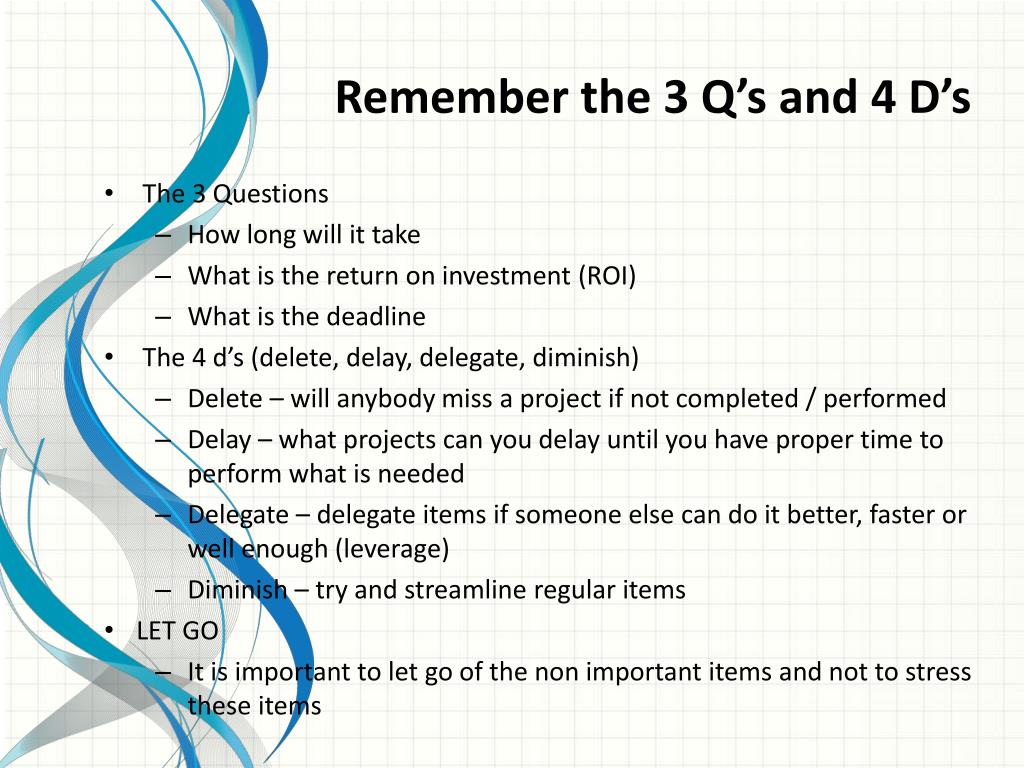 Remember the 3 Q’s and 4 D’s

• The 3 Questions
  – How long will it take
  – What is the return on investment (ROI)
  – What is the deadline
• The 4 d’s (delete, delay, delegate, diminish)
  – Delete – will anybody miss a project if not completed / performed
  – Delay – what projects can you delay until you have proper time to perform what is needed
  – Delegate – delegate items if someone else can do it better, faster or well enough (leverage)
  – Diminish – try and streamline regular items
• LET GO
  – It is important to let go of the non important items and not to stress these items